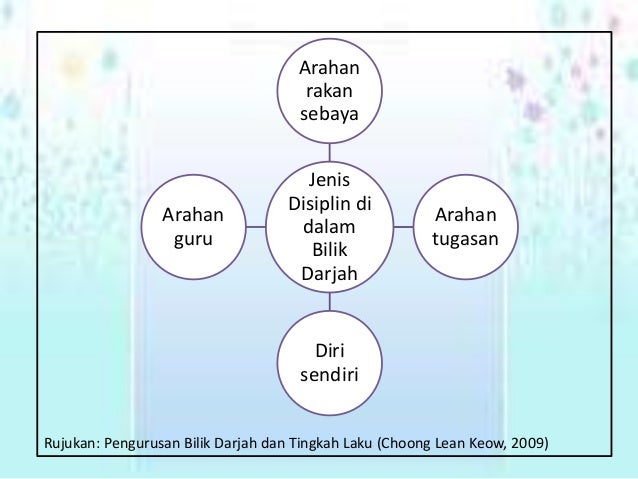 Arahan rakan sebaya

Arahan guru

Jenis Disiplin di dalam Bilik Darjah

Arahan tugasan

Diri sendiri

Rujukan: Pengurusan Bilik Darjah dan Tingkah Laku (Choong Lean Keow, 2009)